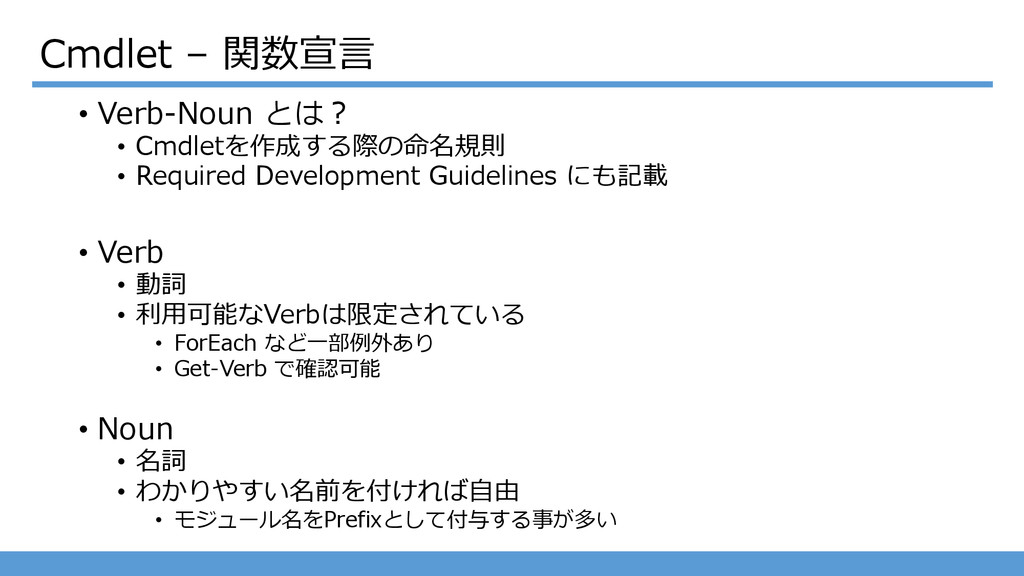 Cmdlet – 関数宣言

• Verb-Noun とは？
  • Cmdletを作成する際の命名規則
  • Required Development Guidelines にも記載

• Verb
  • 動詞
  • 利用可能なVerbは限定されている
    • ForEach など一部例外あり
    • Get-Verb で確認可能

• Noun
  • 名詞
  • わかりやすい名前を付ければ自由
    • モジュール名をPrefixとして付与する事が多い